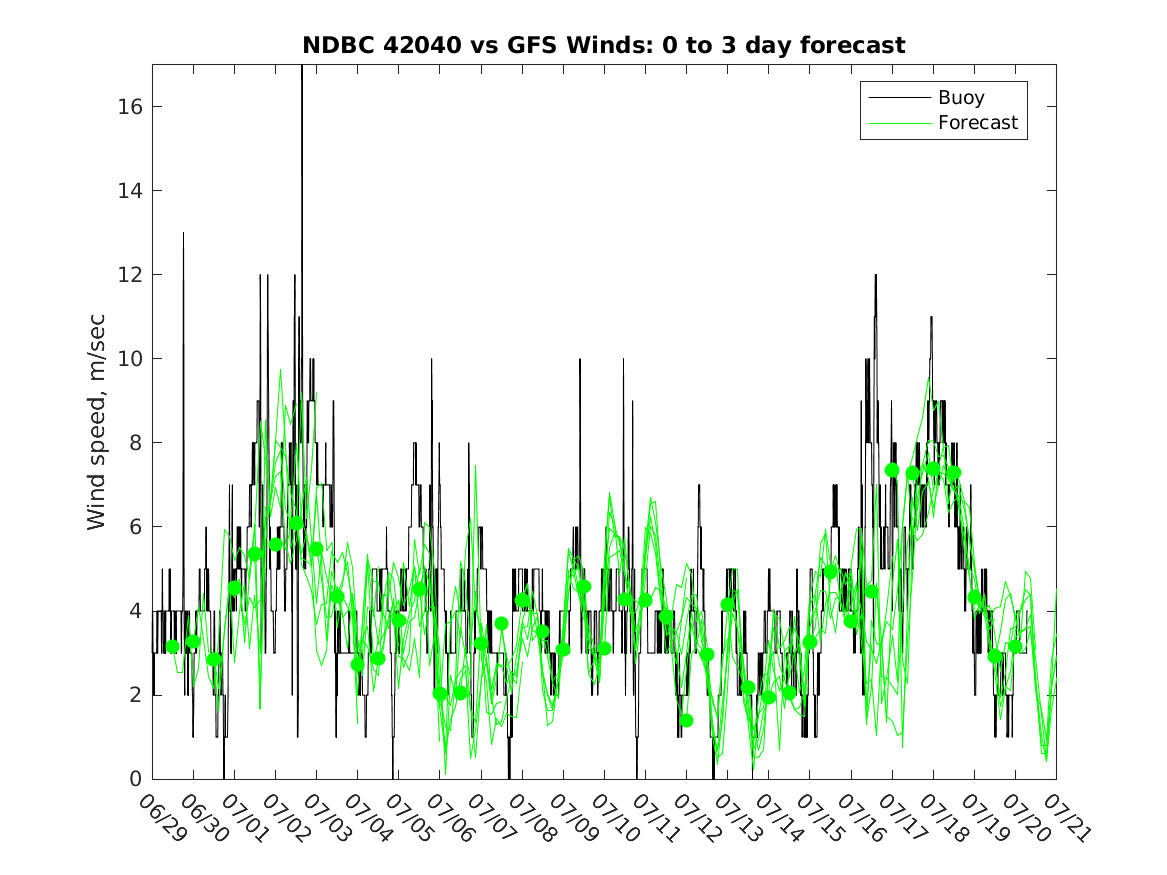 NDBC 42040 vs GFS Winds: 0 to 3 day forecast

Buoy
Forecast

Wind speed, m/sec

16
14
12
10
8
6
4
2
0

06/29
06/30
07/01
07/02
07/03
07/04
07/05
07/06
07/07
07/08
07/09
07/10
07/11
07/12
07/13
07/14
07/15
07/16
07/17
07/18
07/19
07/20
07/21